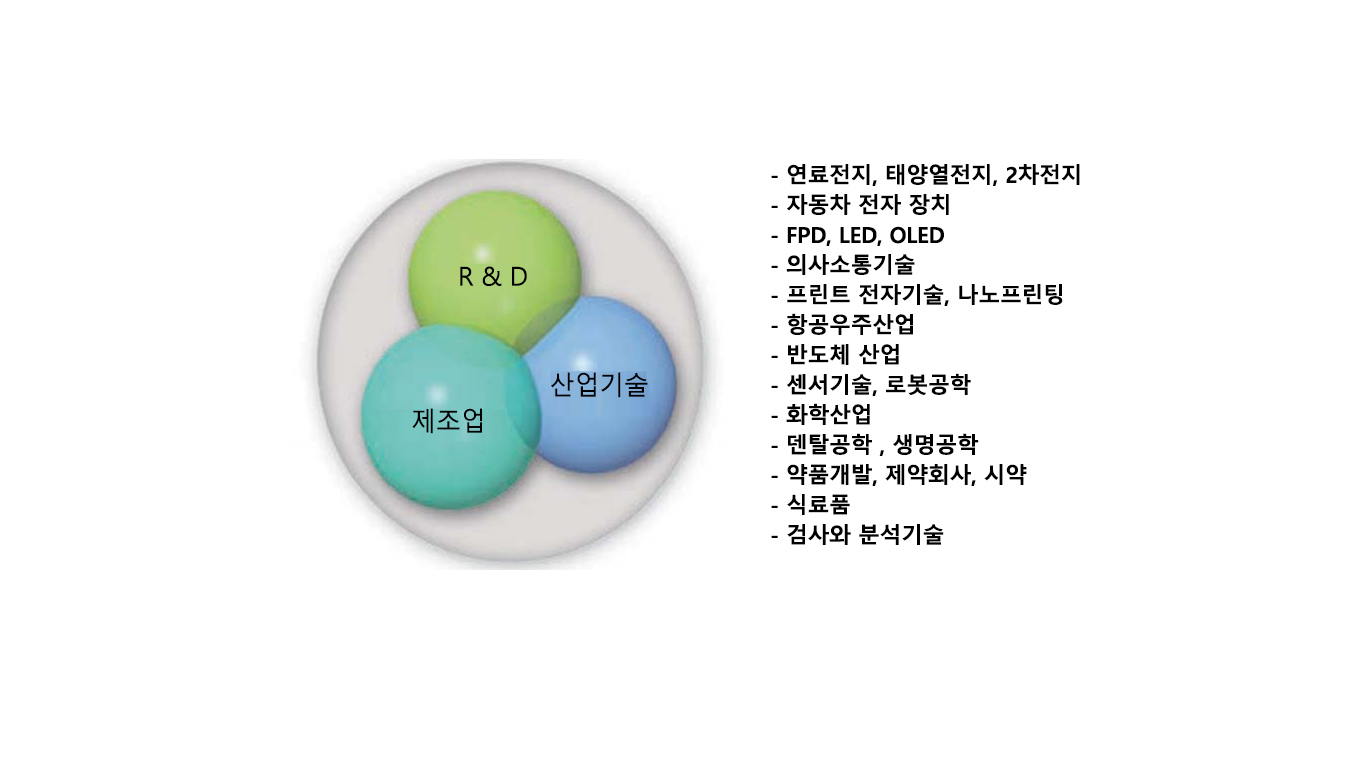 R & D

산업기술

제조업

- 연료전지, 태양열전지, 2차전지
- 자동차 전자 장치
- FPD, LED, OLED
- 의사소통기술
- 프린트 전자기술, 나노프린팅
- 항공우주산업
- 반도체 산업
- 센서기술, 로봇공학
- 화학산업
- 덴탈공학 , 생명공학
- 약품개발, 제약회사, 시약
- 식료품
- 검사와 분석기술